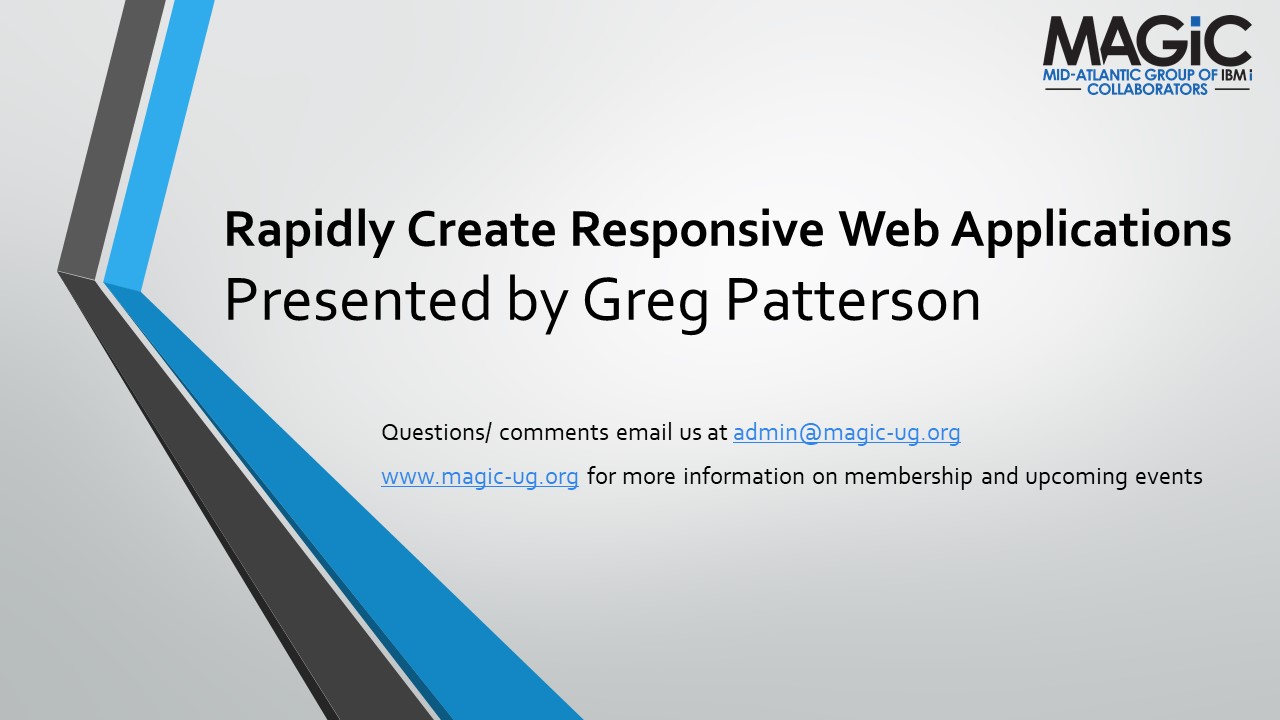 MAGiC
MID-ATLANTIC GROUP OF IBM i
COLLABORATORS

Rapidly Create Responsive Web Applications
Presented by Greg Patterson

Questions/ comments email us at admin@magic-ug.org

www.magic-ug.org for more information on membership and upcoming events